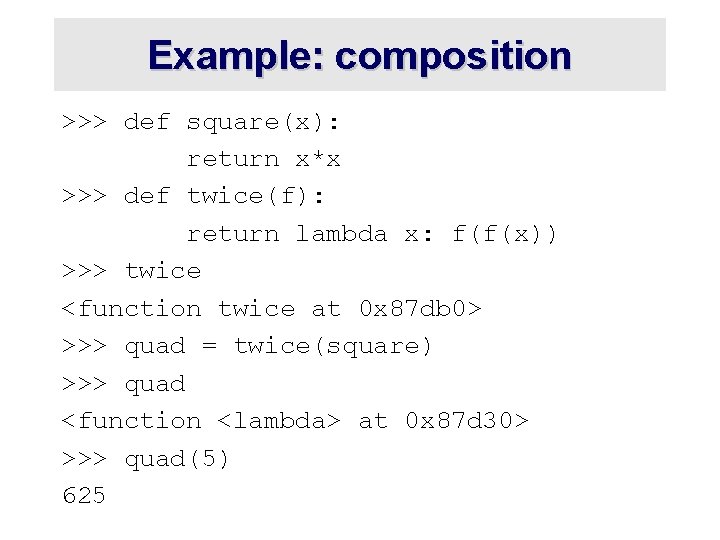 Example: composition

>>> def square(x):
        return x*x
>>> def twice(f):
        return lambda x: f(f(x))
>>> twice
<function twice at 0x87db0>
>>> quad = twice(square)
>>> quad
<function <lambda> at 0x87d30>
>>> quad(5)
625